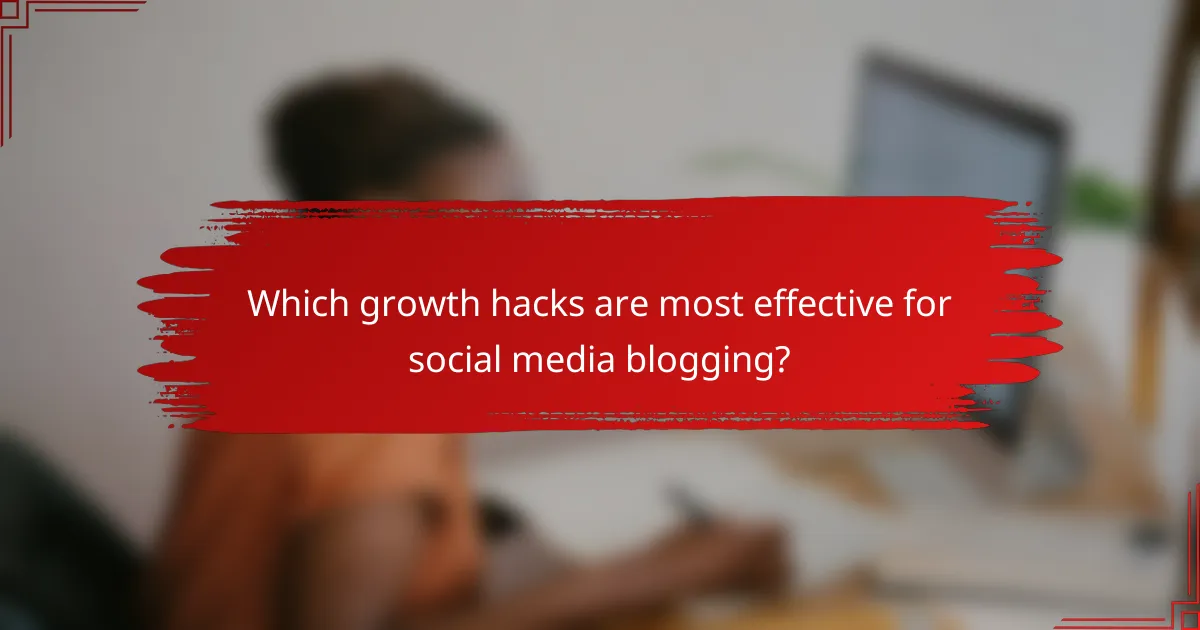 Which growth hacks are most effective for social media blogging?